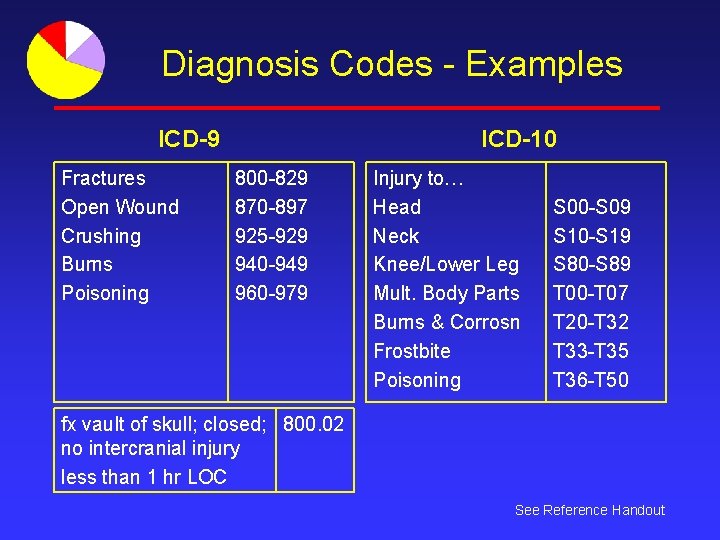 Diagnosis Codes - Examples

ICD-9

| Fractures | 800-829 |
|---|---|
| Open Wound | 870-897 |
| Crushing | 925-929 |
| Burns | 940-949 |
| Poisoning | 960-979 |

| fx vault of skull; closed; no intercranial injury less than 1 hr LOC | 800.02 |
|---|---|

ICD-10

| Injury to… | |
|---|---|
| Head | S00-S09 |
| Neck | S10-S19 |
| Knee/Lower Leg | S80-S89 |
| Mult. Body Parts | T00-T07 |
| Burns & Corrosn | T20-T32 |
| Frostbite | T33-T35 |
| Poisoning | T36-T50 |

See Reference Handout